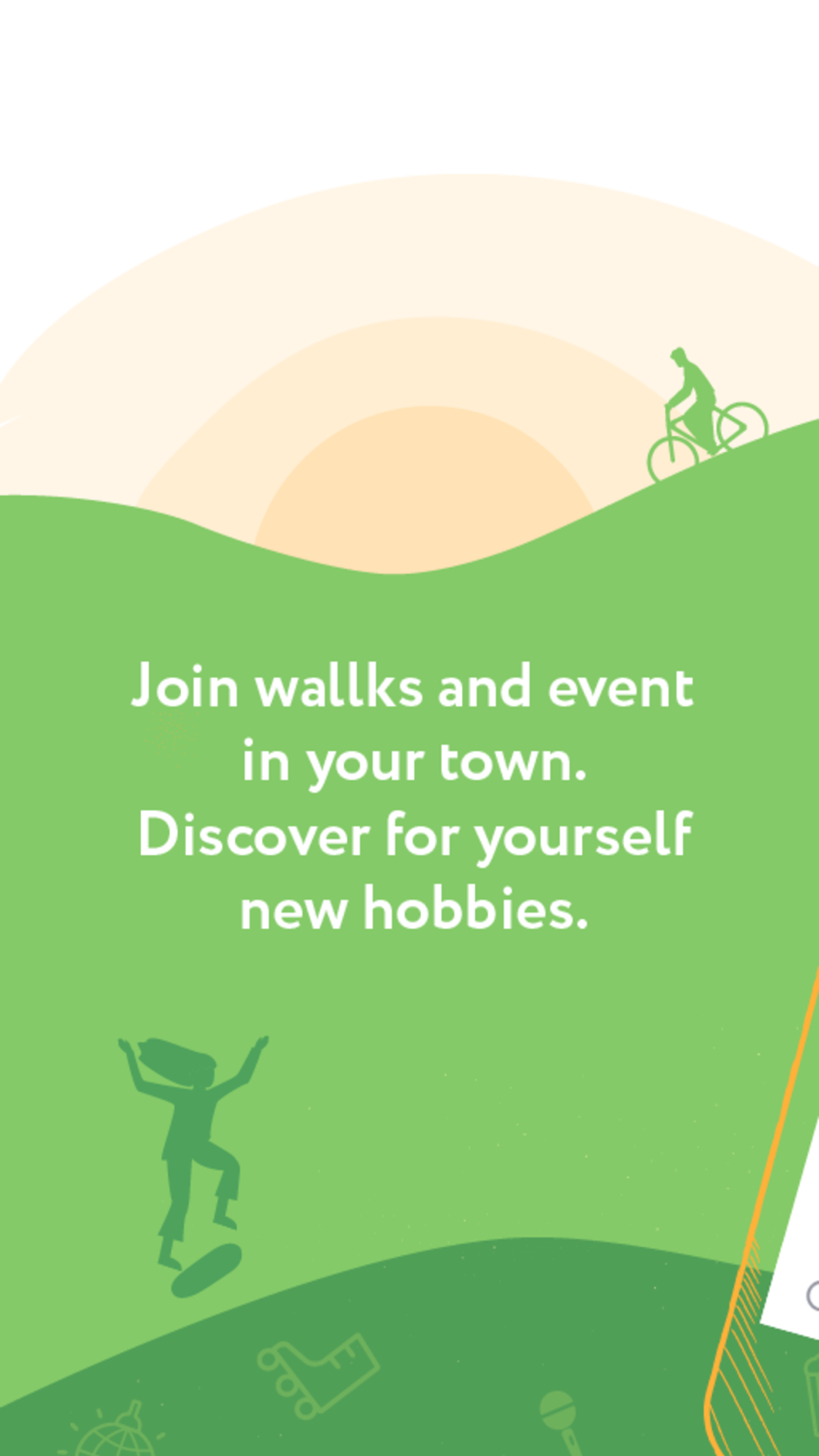 Join wallks and event in your town.
Discover for yourself new hobbies.